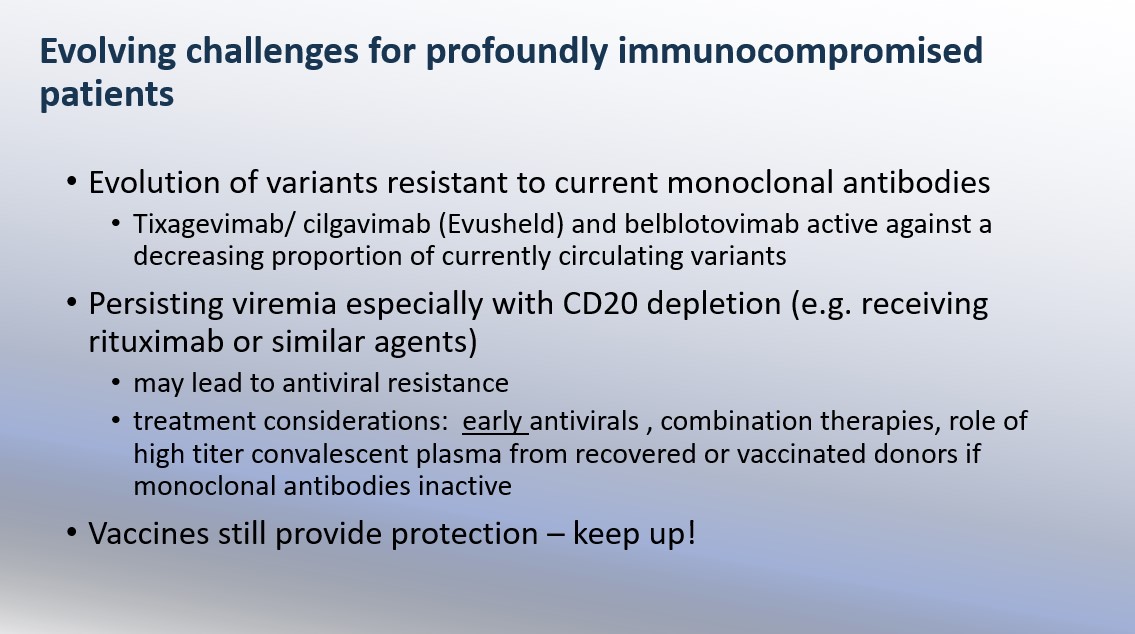 Evolving challenges for profoundly immunocompromised patients

• Evolution of variants resistant to current monoclonal antibodies
 • Tixagevimab/ cilgavimab (Evusheld) and belblotovimab active against a decreasing proportion of currently circulating variants
• Persisting viremia especially with CD20 depletion (e.g. receiving rituximab or similar agents)
 • may lead to antiviral resistance
 • treatment considerations: early antivirals , combination therapies, role of high titer convalescent plasma from recovered or vaccinated donors if monoclonal antibodies inactive
• Vaccines still provide protection – keep up!